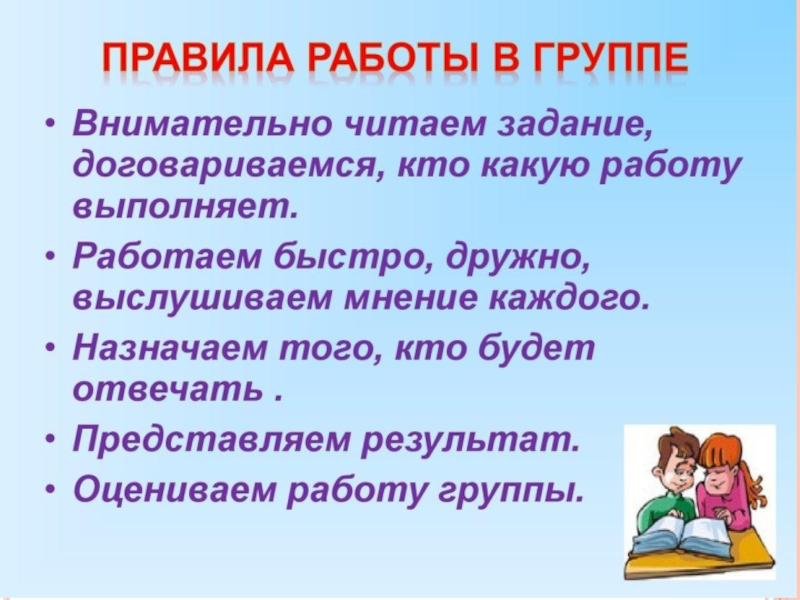 ПРАВИЛА РАБОТЫ В ГРУППЕ

• Внимательно читаем задание, договариваемся, кто какую работу выполняет.

• Работаем быстро, дружно, выслушиваем мнение каждого.

• Назначаем того, кто будет отвечать .

• Представляем результат.

• Оцениваем работу группы.